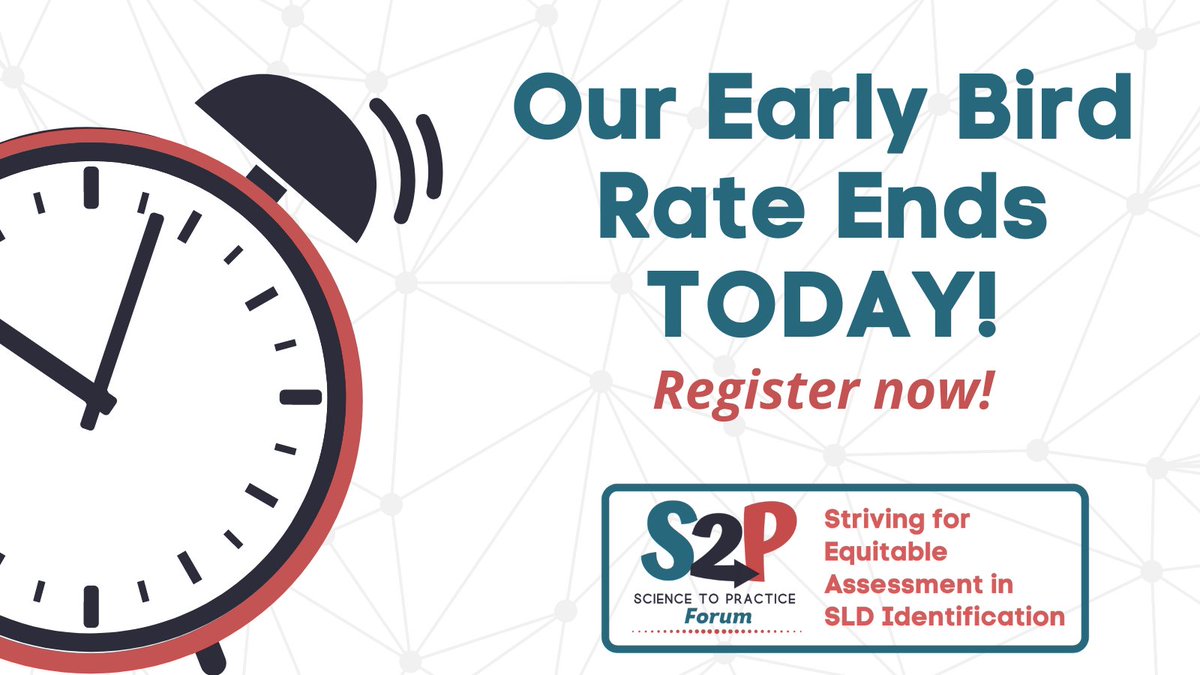 Our Early Bird Rate Ends TODAY!

Register now!

S2P
SCIENCE TO PRACTICE
Forum

Striving for Equitable Assessment in SLD Identification